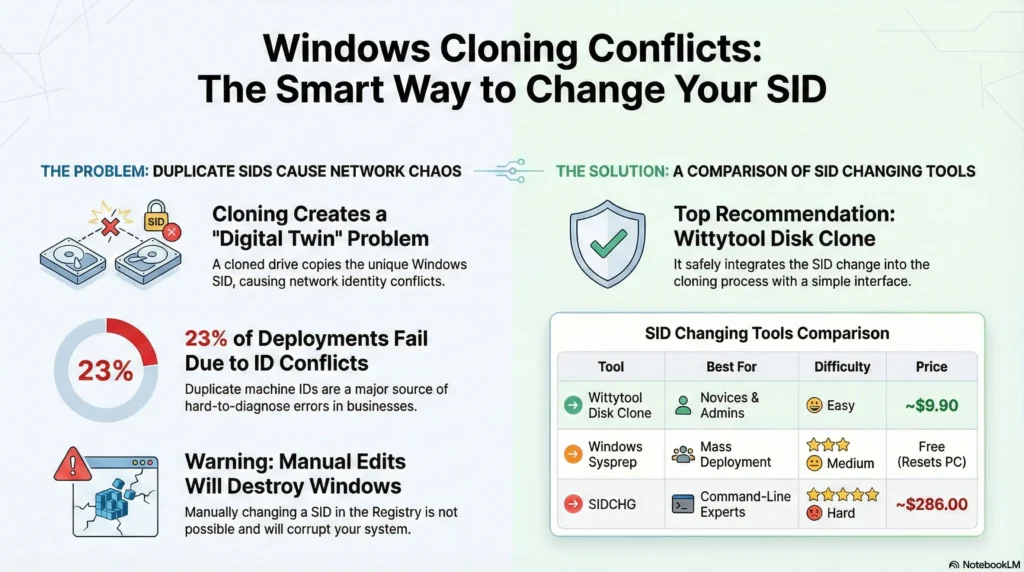 Windows Cloning Conflicts:
The Smart Way to Change Your SID

THE PROBLEM: DUPLICATE SIDS CAUSE NETWORK CHAOS

SID

Cloning Creates a "Digital Twin" Problem

A cloned drive copies the unique Windows SID, causing network identity conflicts.

23%

23% of Deployments Fail Due to ID Conflicts

Duplicate machine IDs are a major source of hard-to-diagnose errors in businesses.

Warning: Manual Edits Will Destroy Windows

Manually changing a SID in the Registry is not possible and will corrupt your system.

THE SOLUTION: A COMPARISON OF SID CHANGING TOOLS

Top Recommendation: Wittytool Disk Clone

It safely integrates the SID change into the cloning process with a simple interface.

SID Changing Tools Comparison

| Tool | Best For | Difficulty | Price |
|---|---|---|---|
| Wittytool Disk Clone | Novices & Admins | Easy | ~$9.90 |
| Windows Sysprep | Mass Deployment | Medium | Free (Resets PC) |
| SIDCHG | Command-Line Experts | Hard | ~$286.00 |

NotebookLM